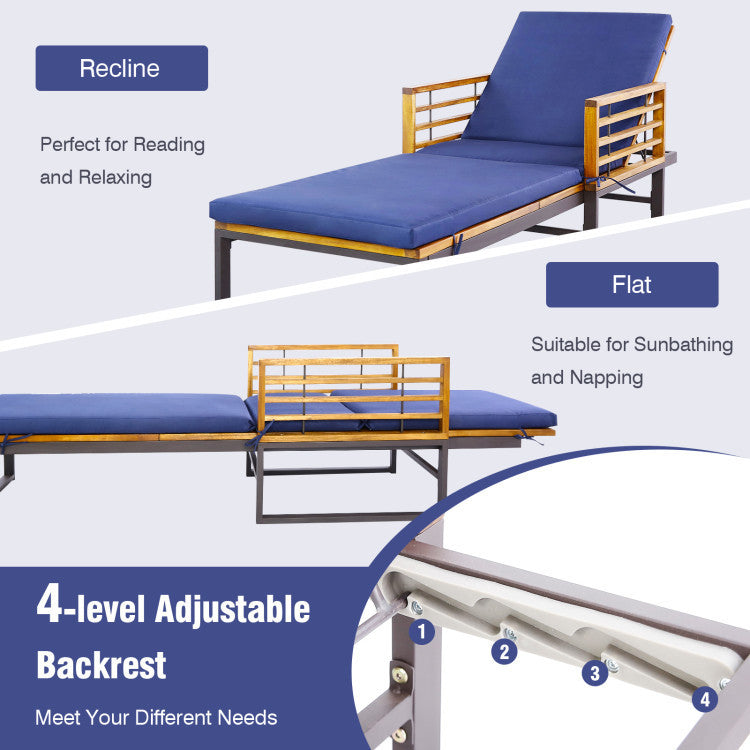 Recline

Perfect for Reading and Relaxing

Flat

Suitable for Sunbathing and Napping

4-level Adjustable Backrest

Meet Your Different Needs

1

2

3

4